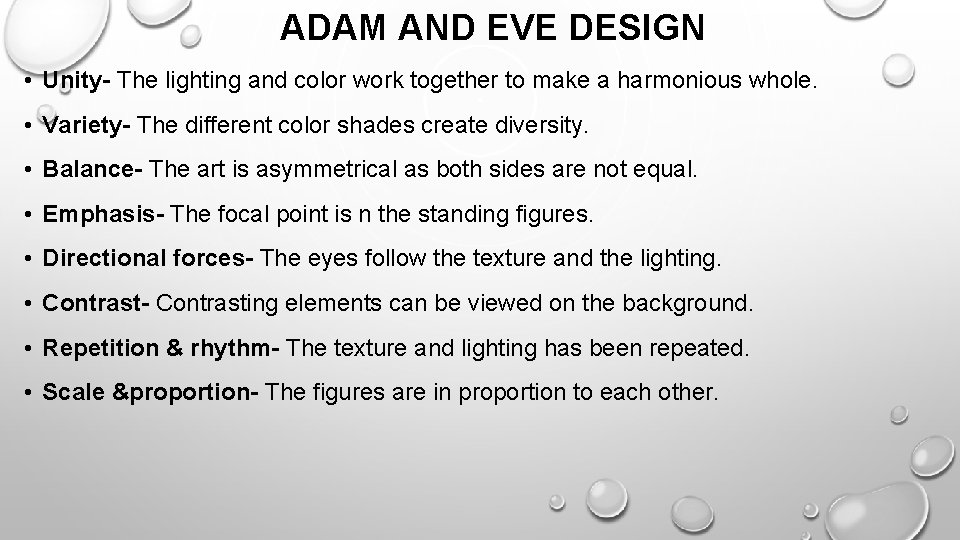 ADAM AND EVE DESIGN

• Unity- The lighting and color work together to make a harmonious whole.

• Variety- The different color shades create diversity.

• Balance- The art is asymmetrical as both sides are not equal.

• Emphasis- The focal point is n the standing figures.

• Directional forces- The eyes follow the texture and the lighting.

• Contrast- Contrasting elements can be viewed on the background.

• Repetition & rhythm- The texture and lighting has been repeated.

• Scale &proportion- The figures are in proportion to each other.